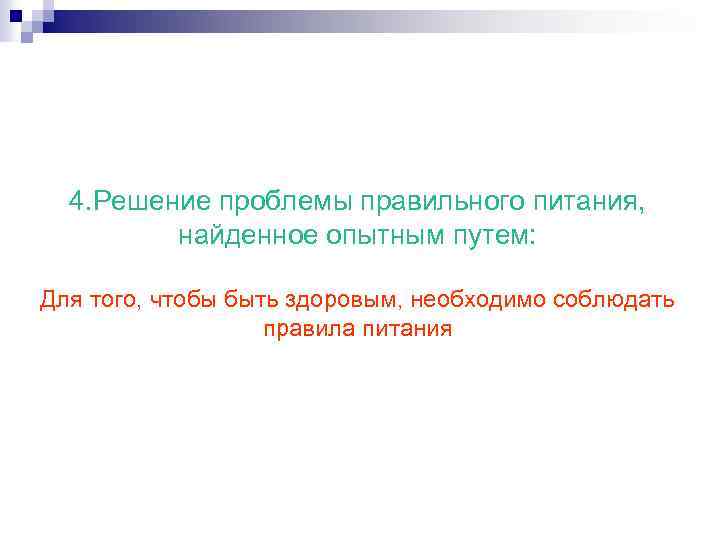 4.Решение проблемы правильного питания, найденное опытным путем:

Для того, чтобы быть здоровым, необходимо соблюдать правила питания